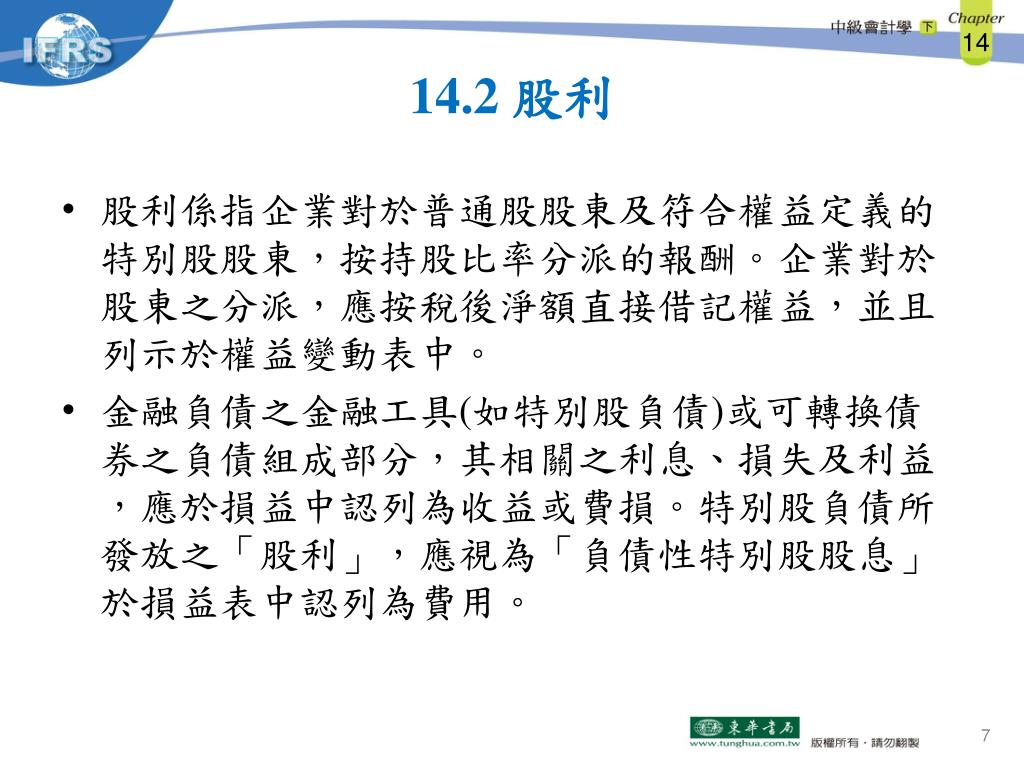 IFRS

中級會計學 下

Chapter 14

14.2 股利

• 股利係指企業對於普通股股東及符合權益定義的特別股股東，按持股比率分派的報酬。企業對於股東之分派，應按稅後淨額直接借記權益，並且列示於權益變動表中。

• 金融負債之金融工具(如特別股負債)或可轉換債券之負債組成部分，其相關之利息、損失及利益，應於損益中認列為收益或費損。特別股負債所發放之「股利」，應視為「負債性特別股股息」於損益表中認列為費用。

東華書局
www.tunghua.com.tw 版權所有．請勿翻製

7